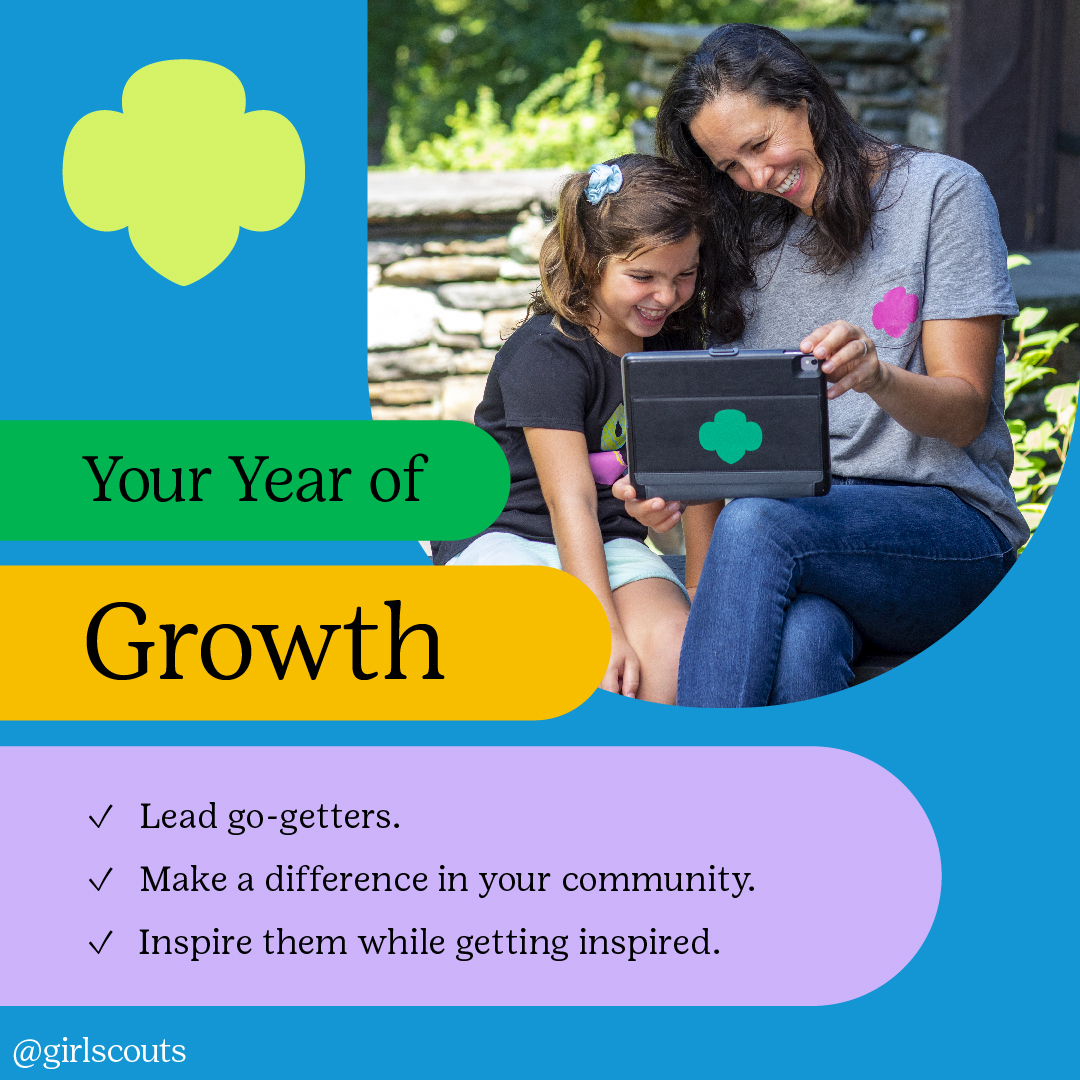 Your Year of

Growth

✓ Lead go-getters.
✓ Make a difference in your community.
✓ Inspire them while getting inspired.

@girlscouts